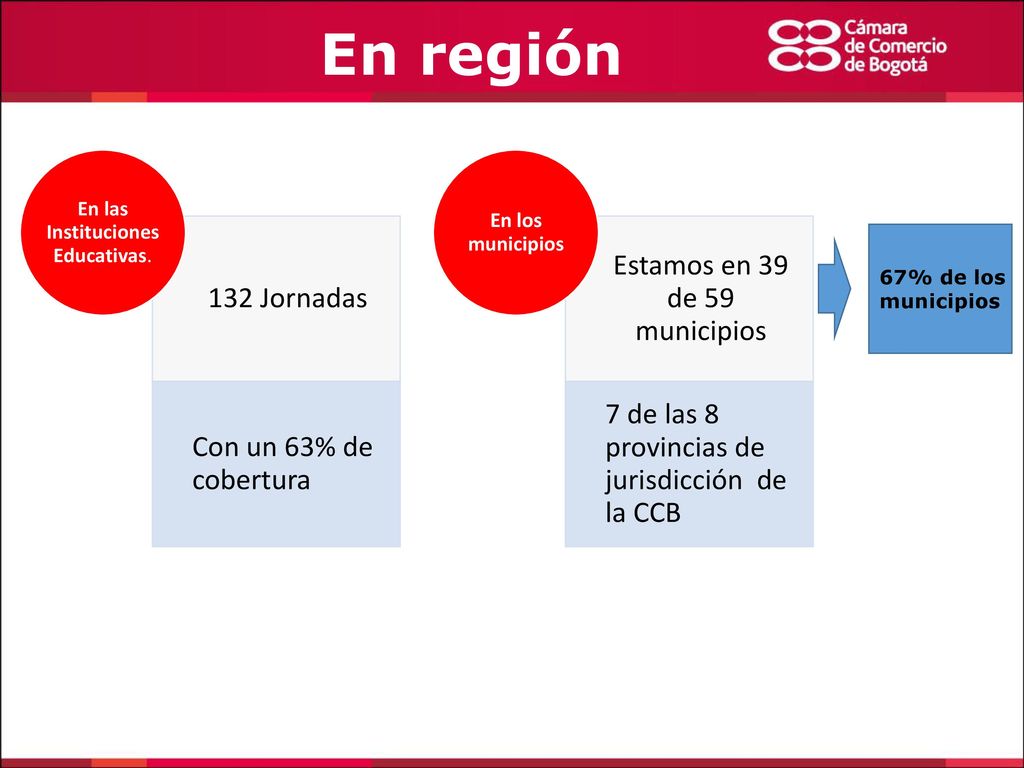 En región

Cámara de Comercio de Bogotá

En las Instituciones Educativas.

132 Jornadas

Con un 63% de cobertura

En los municipios

Estamos en 39 de 59 municipios

7 de las 8 provincias de jurisdicción de la CCB

67% de los municipios